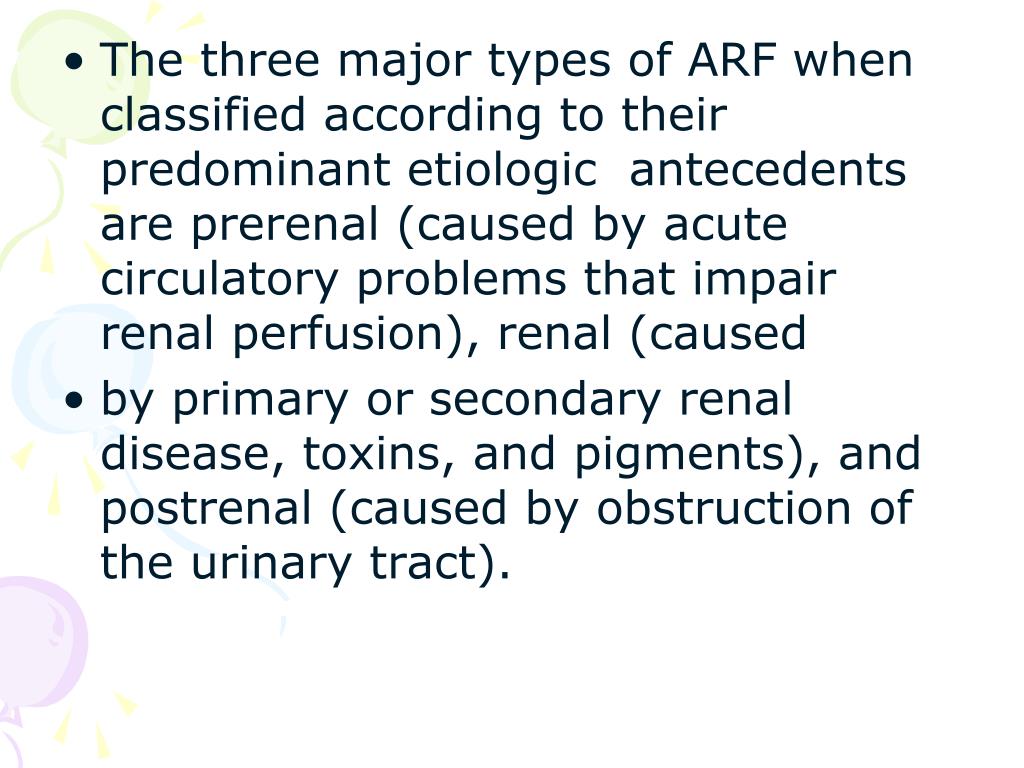 • The three major types of ARF when classified according to their predominant etiologic antecedents are prerenal (caused by acute circulatory problems that impair renal perfusion), renal (caused

• by primary or secondary renal disease, toxins, and pigments), and postrenal (caused by obstruction of the urinary tract).